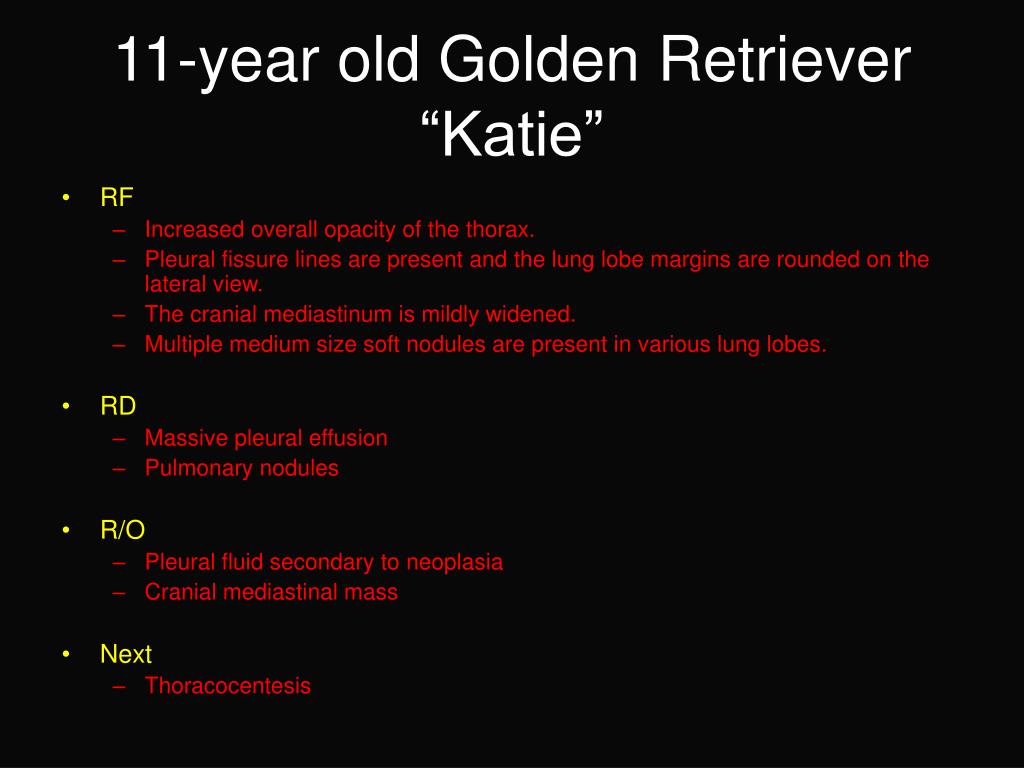 11-year old Golden Retriever “Katie”

• RF
– Increased overall opacity of the thorax.
– Pleural fissure lines are present and the lung lobe margins are rounded on the lateral view.
– The cranial mediastinum is mildly widened.
– Multiple medium size soft nodules are present in various lung lobes.

• RD
– Massive pleural effusion
– Pulmonary nodules

• R/O
– Pleural fluid secondary to neoplasia
– Cranial mediastinal mass

• Next
– Thoracocentesis